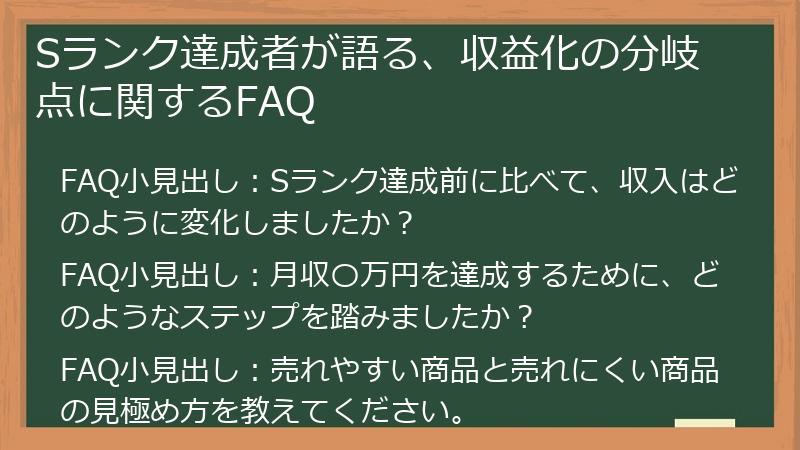 Sランク達成者が語る、収益化の分岐点に関するFAQ

FAQ小見出し：Sランク達成前に比べて、収入はどのように変化しましたか？

FAQ小見出し：月収〇万円を達成するために、どのようなステップを踏みましたか？

FAQ小見出し：売れやすい商品と売れにくい商品の見極め方を教えてください。